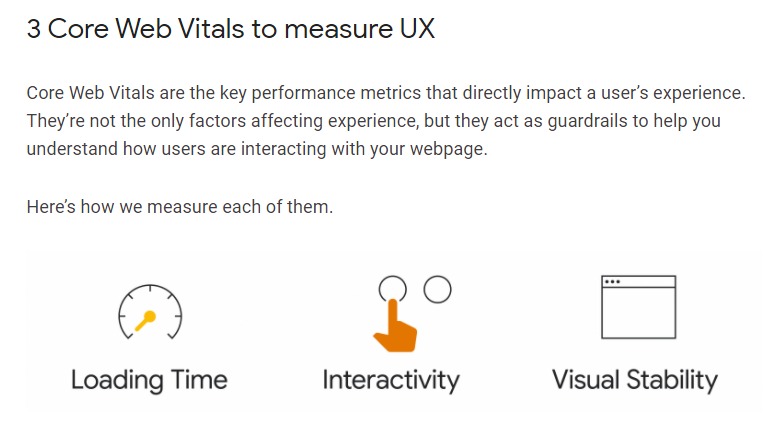 3 Core Web Vitals to measure UX

Core Web Vitals are the key performance metrics that directly impact a user's experience. They're not the only factors affecting experience, but they act as guardrails to help you understand how users are interacting with your webpage.

Here's how we measure each of them.

Loading Time

Interactivity

Visual Stability